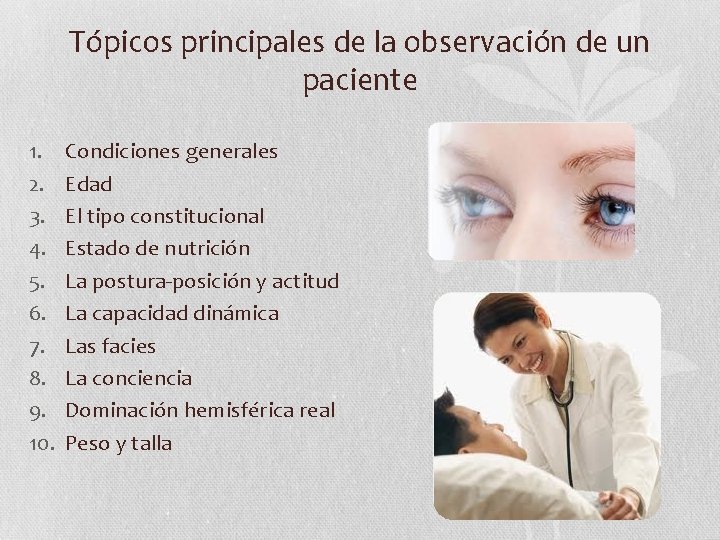 Tópicos principales de la observación de un paciente

1. Condiciones generales
2. Edad
3. El tipo constitucional
4. Estado de nutrición
5. La postura-posición y actitud
6. La capacidad dinámica
7. Las facies
8. La conciencia
9. Dominación hemisférica real
10. Peso y talla